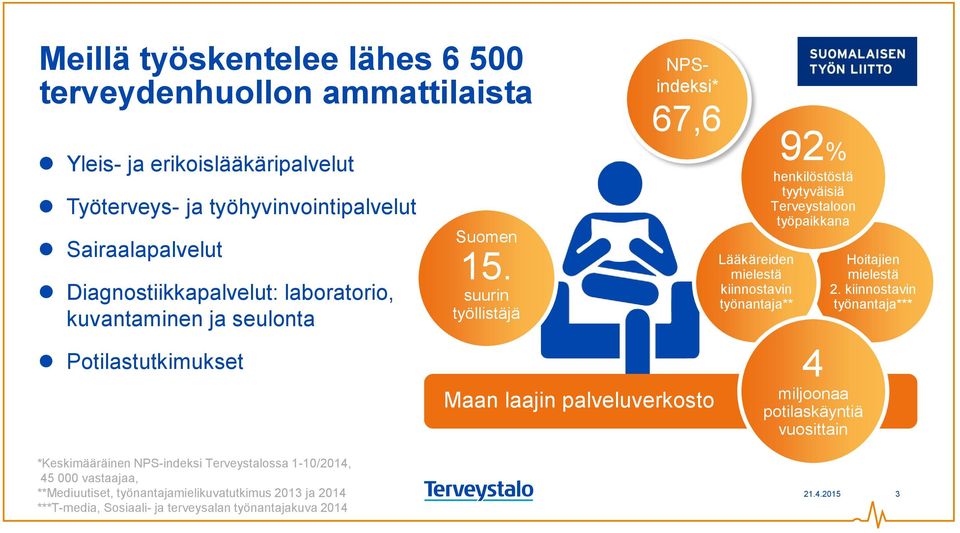 Meillä työskentelee lähes 6 500 terveydenhuollon ammattilaista

SUOMALAISEN TYÖN LIITTO

- Yleis- ja erikoislääkäripalvelut
- Työterveys- ja työhyvinvointipalvelut
- Sairaalapalvelut
- Diagnostiikkapalvelut: laboratorio, kuvantaminen ja seulonta
- Potilastutkimukset

NPS-indeksi* 67,6

92% henkilöstöstä tyytyväisiä Terveystaloon työpaikkana

Suomen 15. suurin työllistäjä

Lääkäreiden mielestä kiinnostavin työnantaja**

Hoitajien mielestä 2. kiinnostavin työnantaja***

Maan laajin palveluverkosto

4 miljoonaa potilaskäyntiä vuosittain

*Keskimääräinen NPS-indeksi Terveystalossa 1-10/2014, 45 000 vastaajaa,
**Mediuutiset, työnantajamielikuvatutkimus 2013 ja 2014
***T-media, Sosiaali- ja terveysalan työnantajakuva 2014

Terveystalo

21.4.2015

3